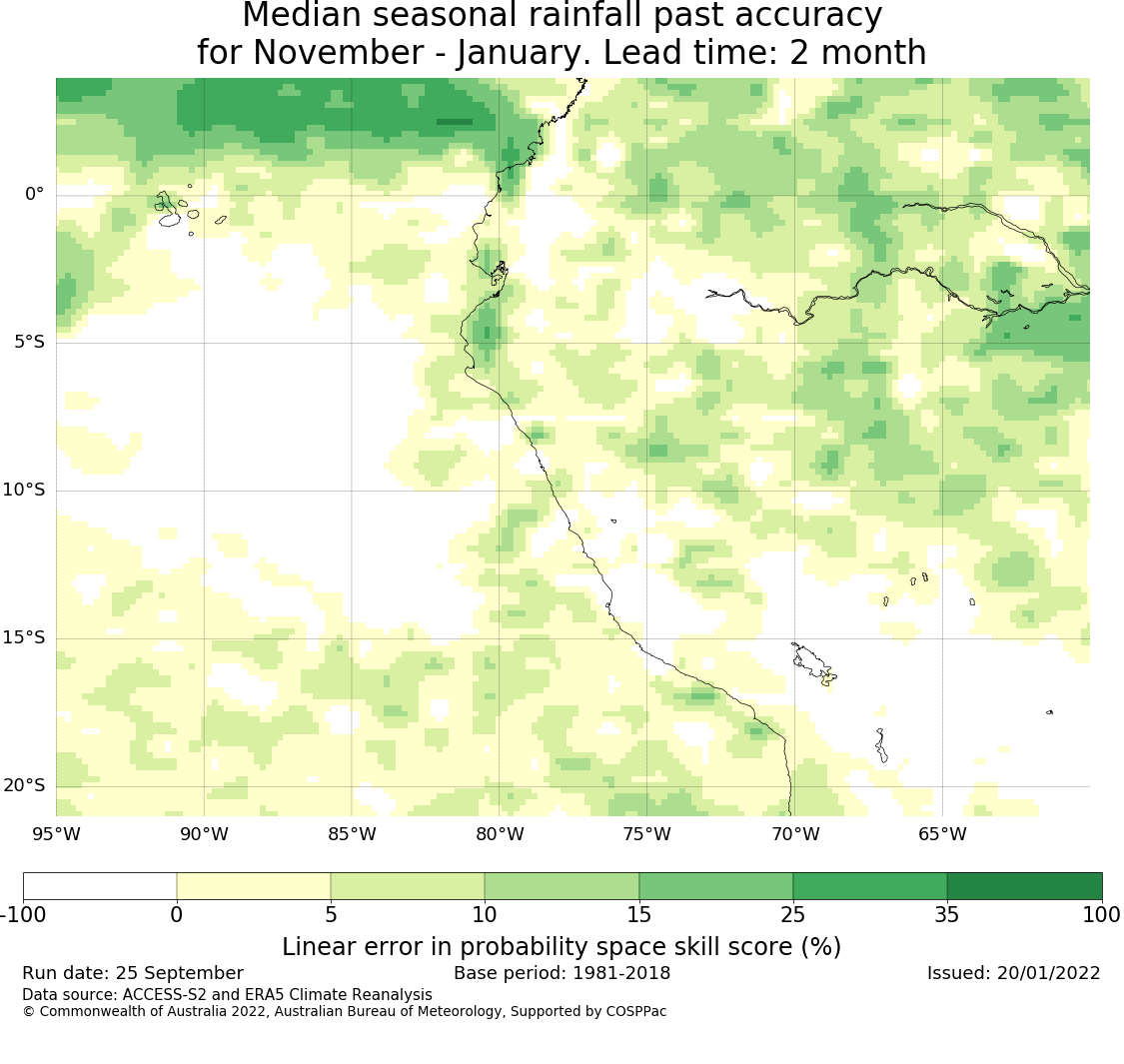 Median seasonal rainfall past accuracy
for November - January. Lead time: 2 month

0°
5°S
10°S
15°S
20°S

95°W 90°W 85°W 80°W 75°W 70°W 65°W

-100 0 5 10 15 25 35 100

Linear error in probability space skill score (%)

Run date: 25 September
Base period: 1981-2018
Issued: 20/01/2022

Data source: ACCESS-S2 and ERA5 Climate Reanalysis
© Commonwealth of Australia 2022, Australian Bureau of Meteorology, Supported by COSPPac